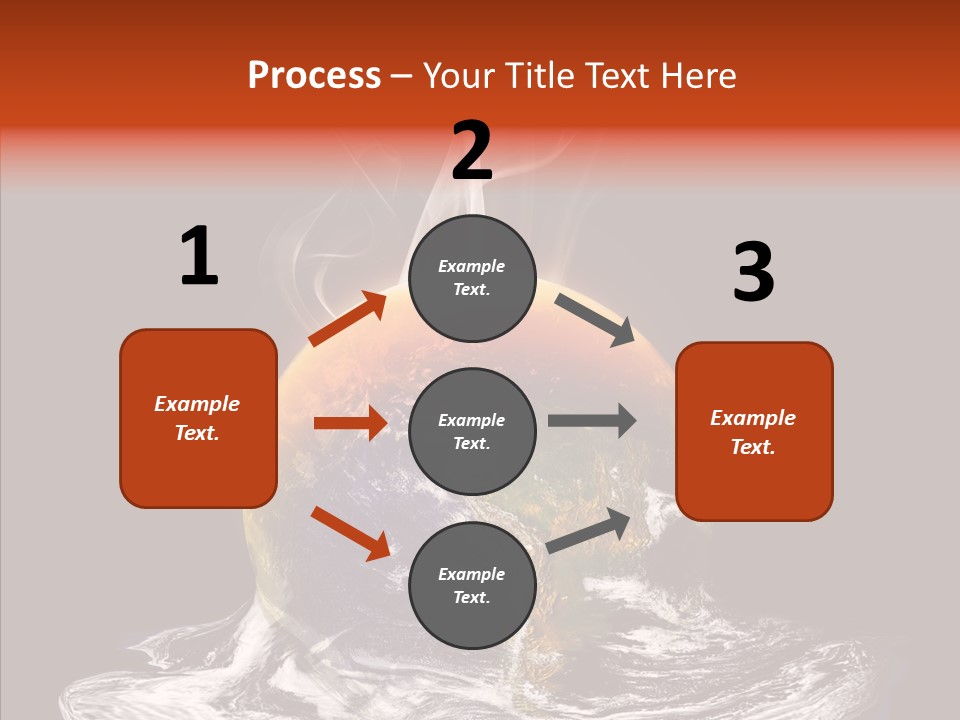 Process – Your Title Text Here

1

Example Text.

2

Example Text.

Example Text.

Example Text.

3

Example Text.